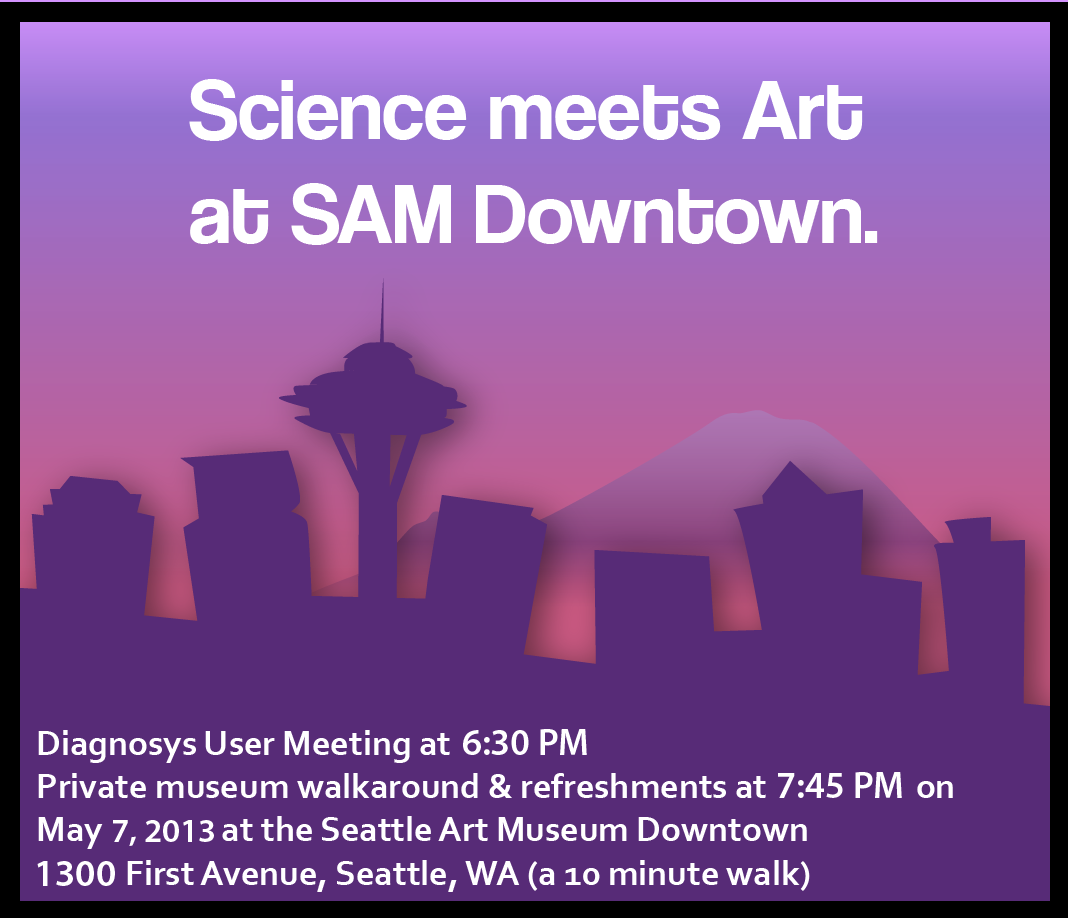 Science meets Art at SAM Downtown.

Diagnosys User Meeting at 6:30 PM
Private museum walkaround & refreshments at 7:45 PM on May 7, 2013 at the Seattle Art Museum Downtown
1300 First Avenue, Seattle, WA (a 10 minute walk)